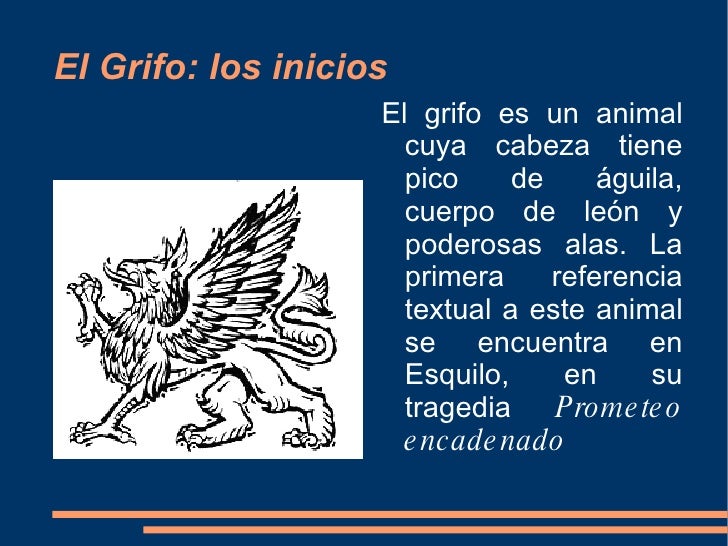 El Grifo: los inicios

El grifo es un animal cuya cabeza tiene pico de águila, cuerpo de león y poderosas alas. La primera referencia textual a este animal se encuentra en Esquilo, en su tragedia Prometeo encadenado